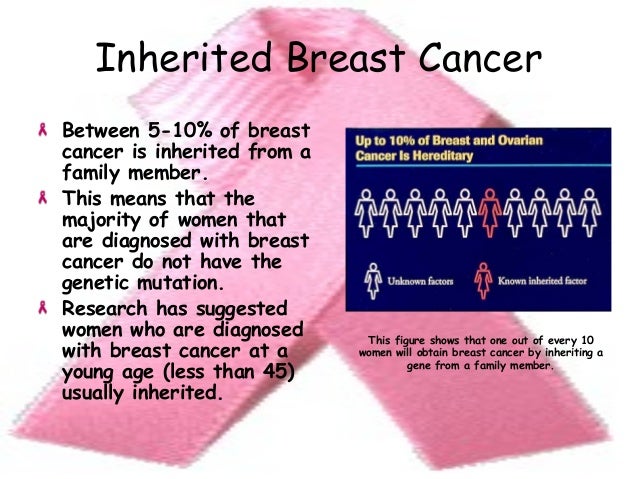 Inherited Breast Cancer

Between 5-10% of breast cancer is inherited from a family member.

This means that the majority of women that are diagnosed with breast cancer do not have the genetic mutation.

Research has suggested women who are diagnosed with breast cancer at a young age (less than 45) usually inherited.

Up to 10% of Breast and Ovarian Cancer Is Hereditary

Unknown factors

Known inherited factor

This figure shows that one out of every 10 women will obtain breast cancer by inheriting a gene from a family member.